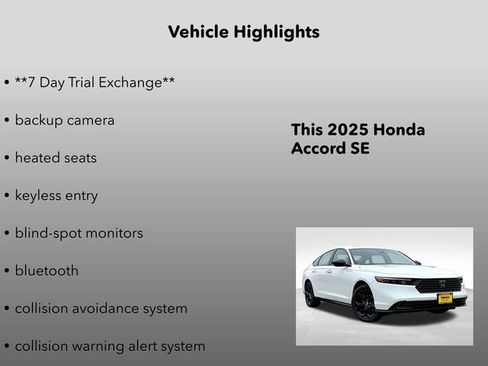 Vehicle Highlights

• **7 Day Trial Exchange**

• backup camera

• heated seats

• keyless entry

• blind-spot monitors

• bluetooth

• collision avoidance system

• collision warning alert system

This 2025 Honda Accord SE